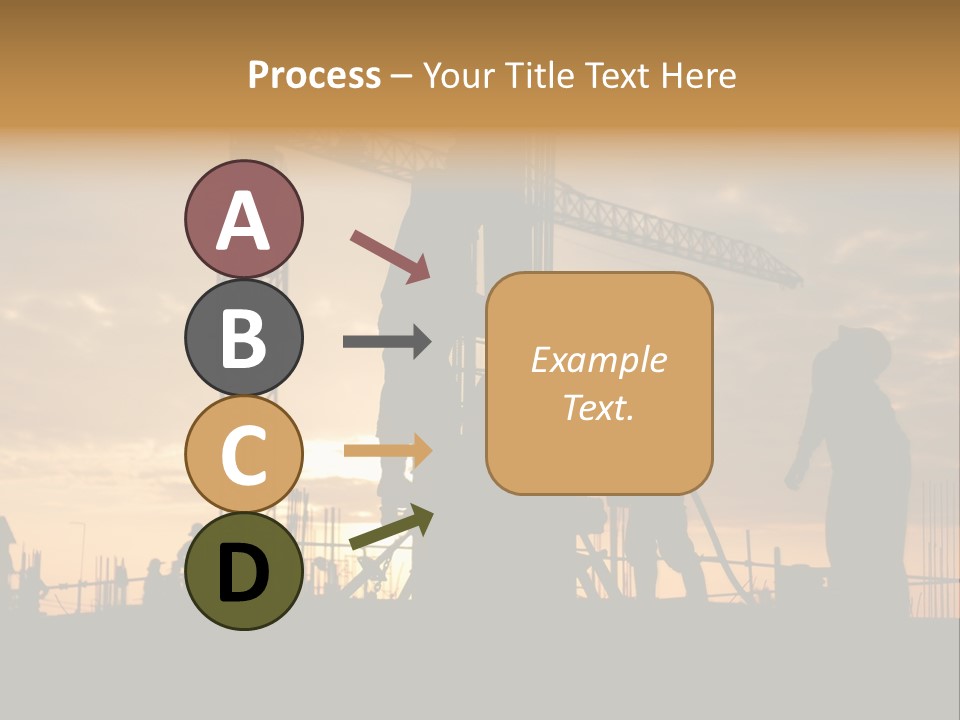 Process – Your Title Text Here

A

B

C

D

Example Text.